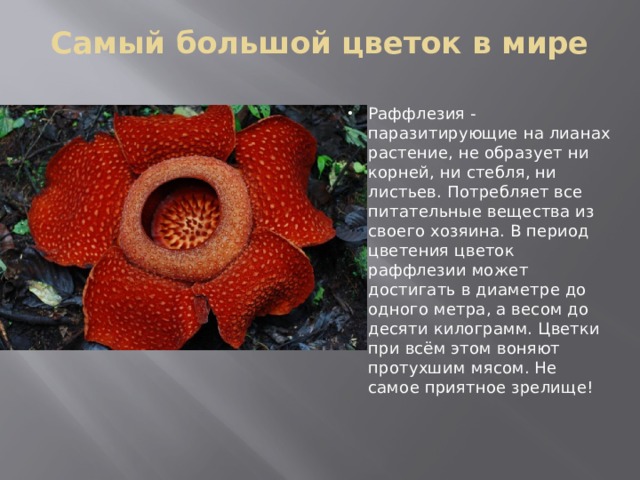 Самый большой цветок в мире

Раффлезия - паразитирующие на лианах растение, не образует ни корней, ни стебля, ни листьев. Потребляет все питательные вещества из своего хозяина. В период цветения цветок раффлезии может достигать в диаметре до одного метра, а весом до десяти килограмм. Цветки при всём этом воняют протухшим мясом. Не самое приятное зрелище!